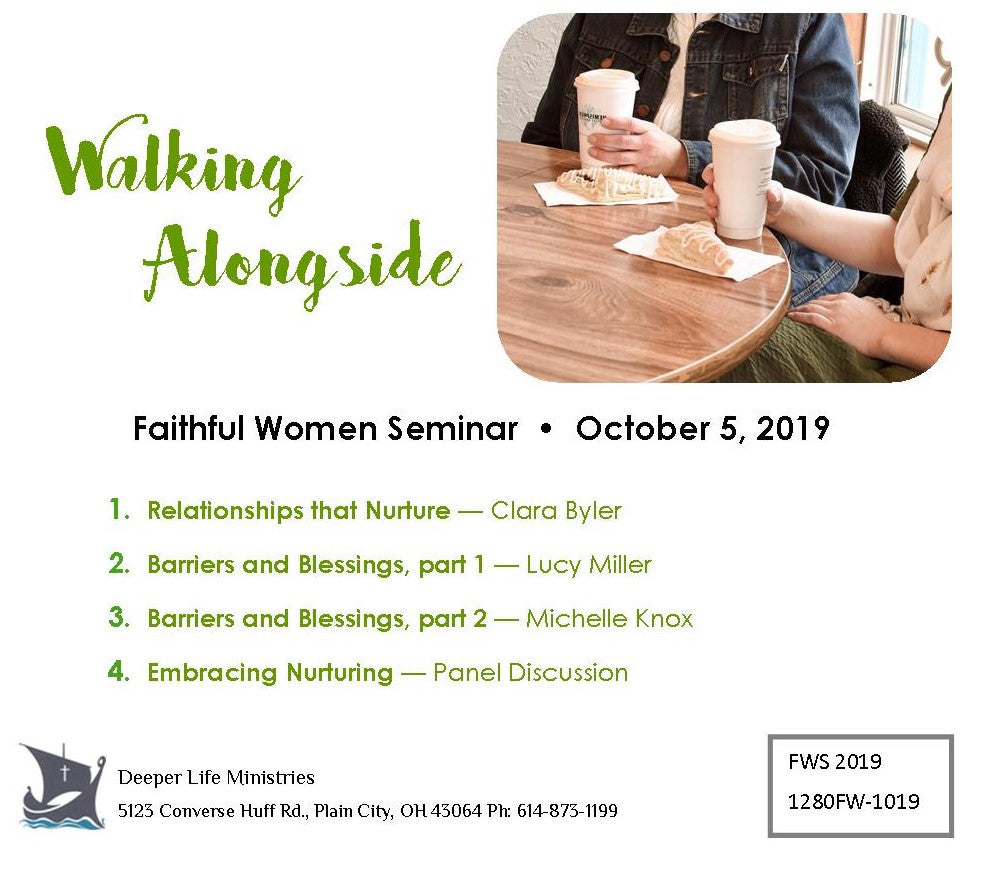 Walking Alongside

Faithful Women Seminar • October 5, 2019

1. Relationships that Nurture — Clara Byler
2. Barriers and Blessings, part 1 — Lucy Miller
3. Barriers and Blessings, part 2 — Michelle Knox
4. Embracing Nurturing — Panel Discussion

Deeper Life Ministries
5123 Converse Huff Rd., Plain City, OH 43064 Ph: 614-873-1199

FWS 2019
1280FW-1019